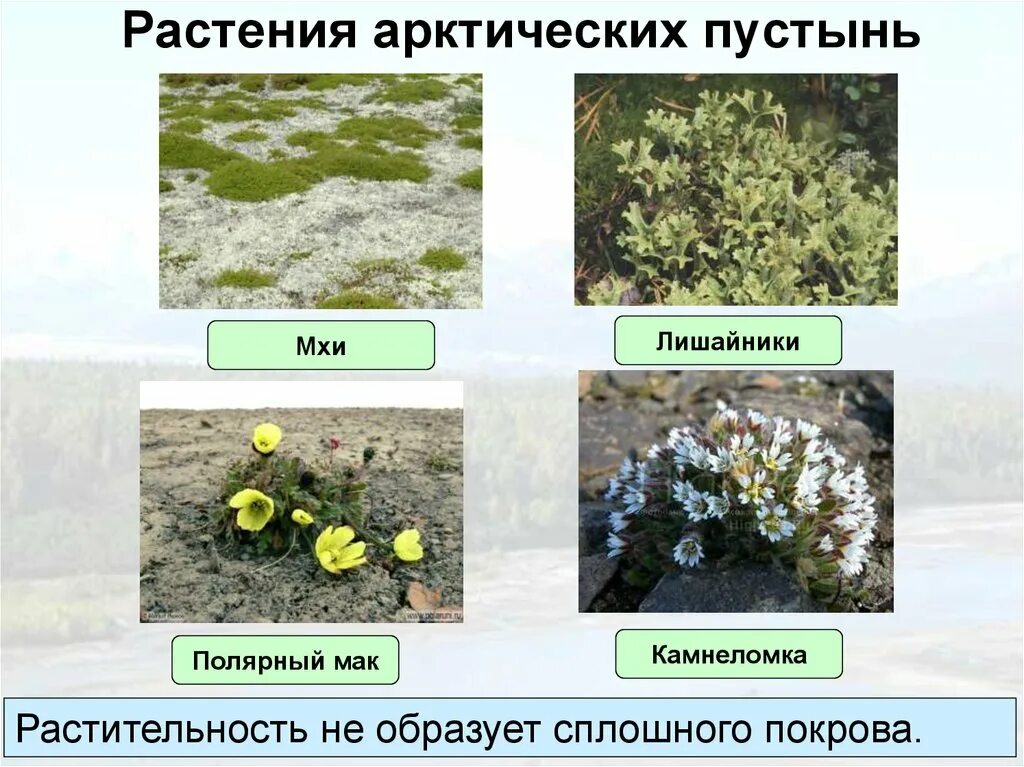 Растения арктических пустынь

Мхи

Лишайники

Полярный мак

Камнеломка

Растительность не образует сплошного покрова.